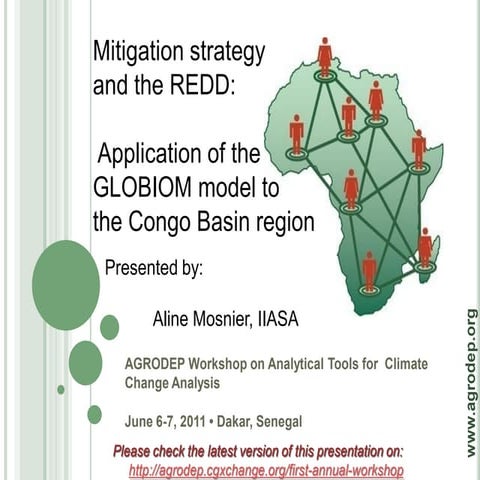 Mitigation strategy and the REDD:

Application of the GLOBIOM model to the Congo Basin region

Presented by:

Aline Mosnier, IIASA

AGRODEP Workshop on Analytical Tools for Climate Change Analysis

June 6-7, 2011 • Dakar, Senegal

Please check the latest version of this presentation on:
http://agrodep.cgxchange.org/first-annual-workshop

www.agrodep.org